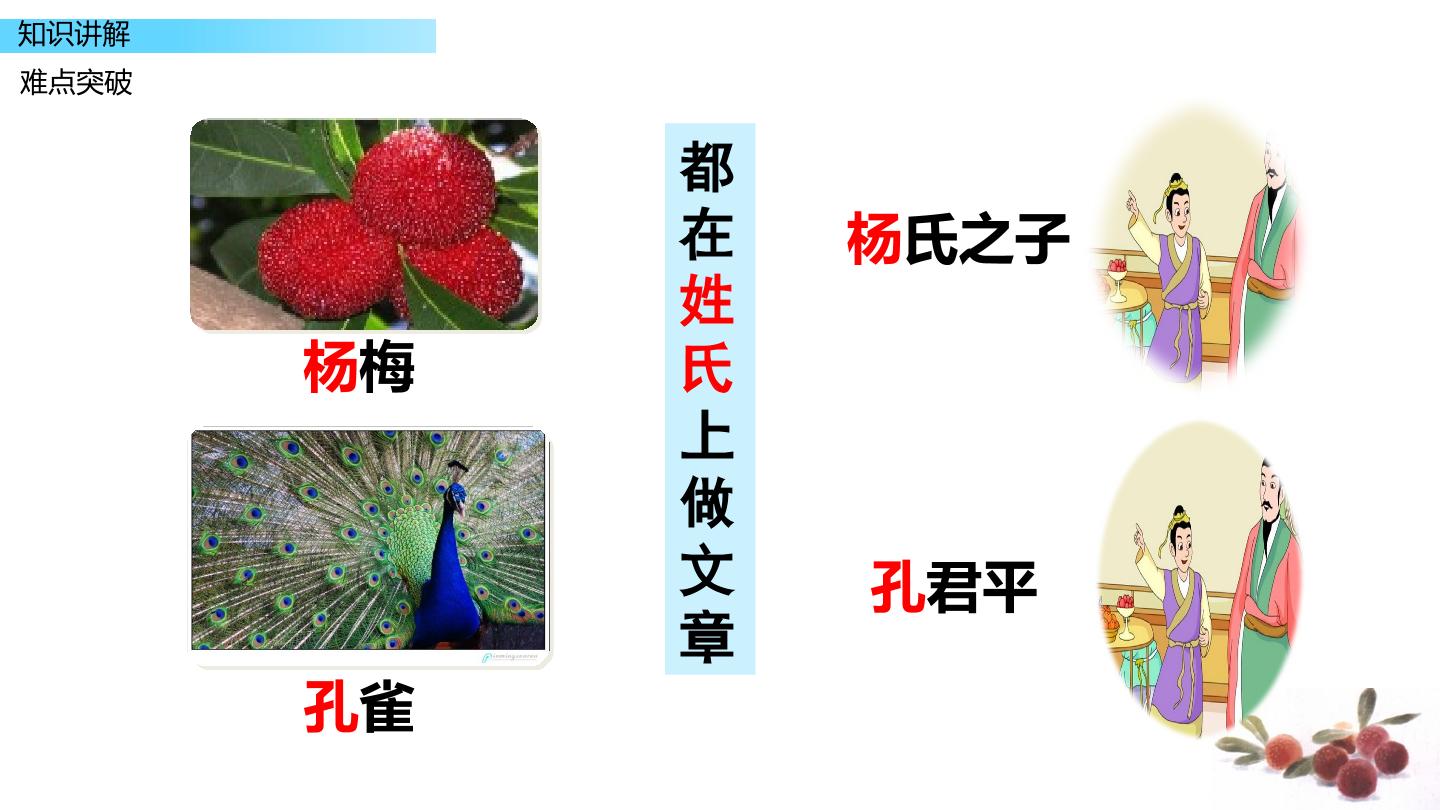 知识讲解

难点突破

杨梅

孔雀

都在姓氏上做文章

杨氏之子

孔君平